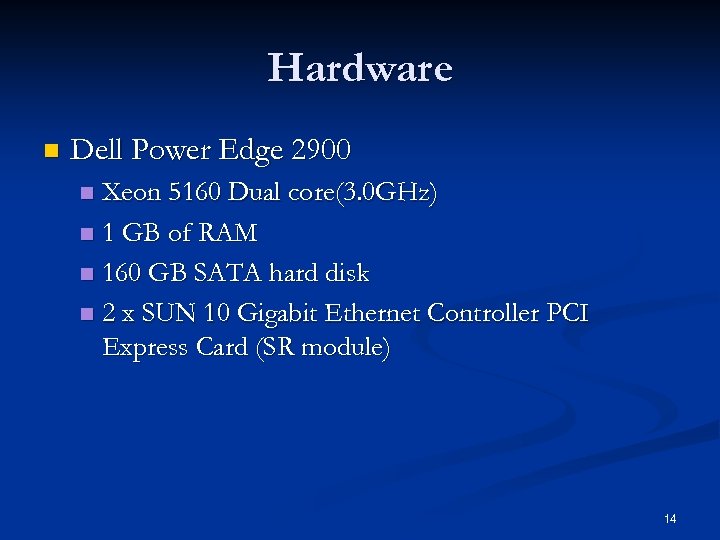 Hardware

- Dell Power Edge 2900
  - Xeon 5160 Dual core(3.0GHz)
  - 1 GB of RAM
  - 160 GB SATA hard disk
  - 2 x SUN 10 Gigabit Ethernet Controller PCI Express Card (SR module)

14